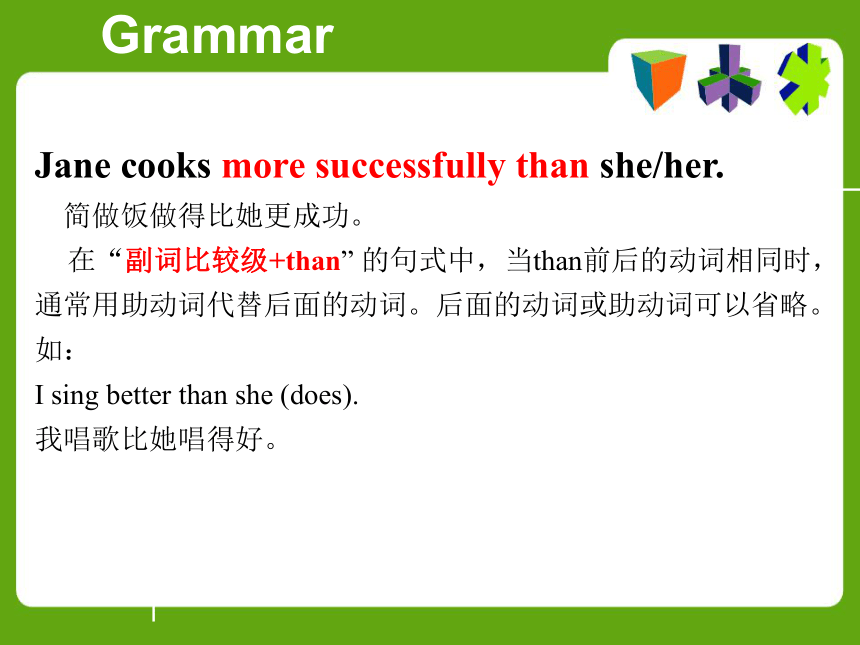 Grammar

Jane cooks more successfully than she/her.

简做饭做得比她更成功。

在“副词比较级+than”的句式中，当than前后的动词相同时，通常用助动词代替后面的动词。后面的动词或助动词可以省略。如：

I sing better than she (does).

我唱歌比她唱得好。